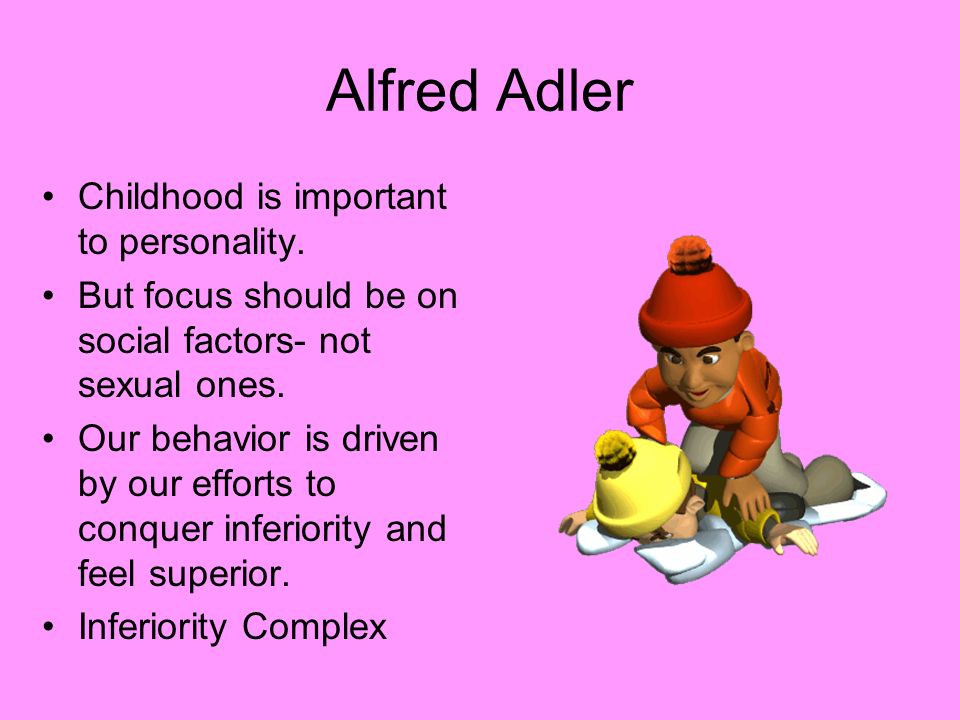 Alfred Adler

• Childhood is important to personality.
• But focus should be on social factors- not sexual ones.
• Our behavior is driven by our efforts to conquer inferiority and feel superior.
• Inferiority Complex